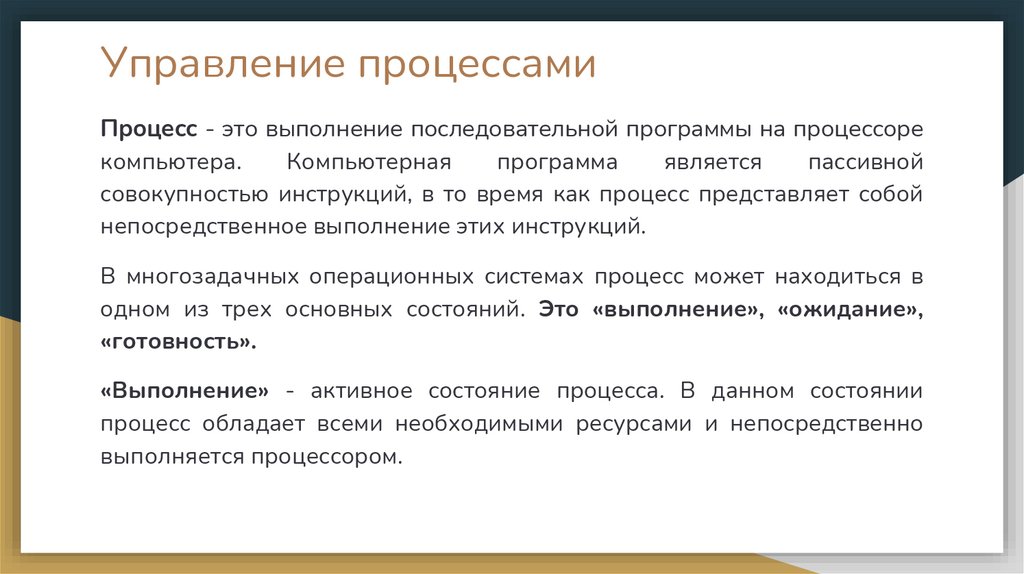 Управление процессами

Процесс - это выполнение последовательной программы на процессоре компьютера. Компьютерная программа является пассивной совокупностью инструкций, в то время как процесс представляет собой непосредственное выполнение этих инструкций.

В многозадачных операционных системах процесс может находиться в одном из трех основных состояний. Это «выполнение», «ожидание», «готовность».

«Выполнение» - активное состояние процесса. В данном состоянии процесс обладает всеми необходимыми ресурсами и непосредственно выполняется процессором.